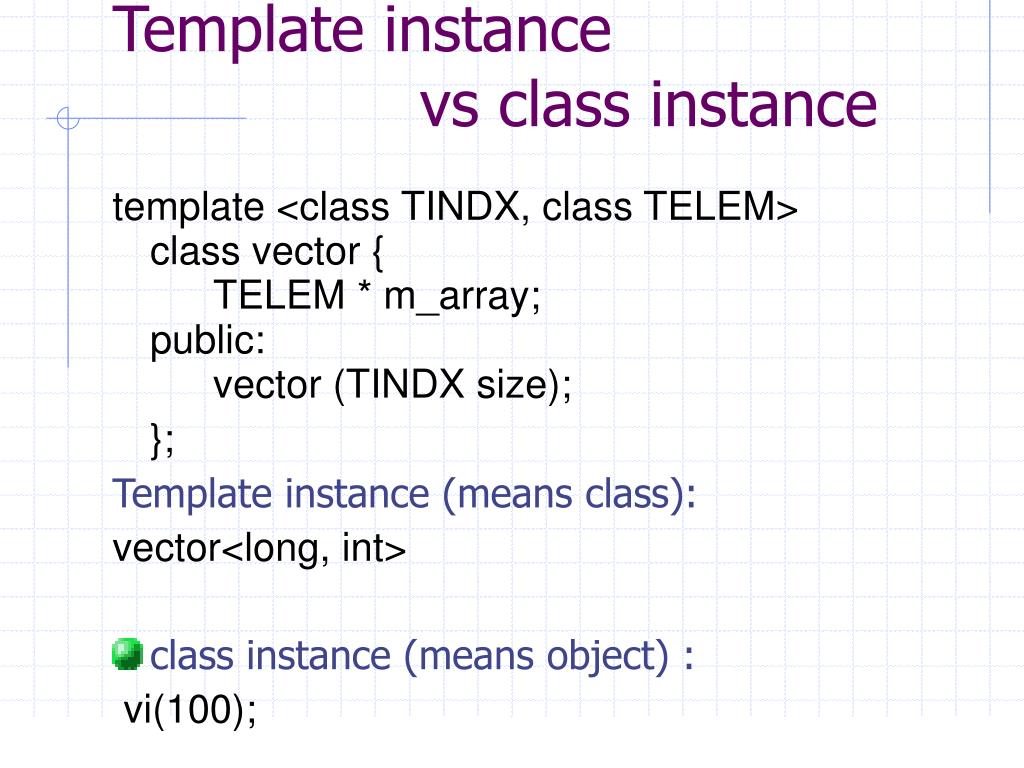 Template instance
vs class instance

template <class TINDX, class TELEM>
class vector {
TELEM * m_array;
public:
vector (TINDX size);
};

Template instance (means class):
vector<long, int>

class instance (means object) :
vi(100);